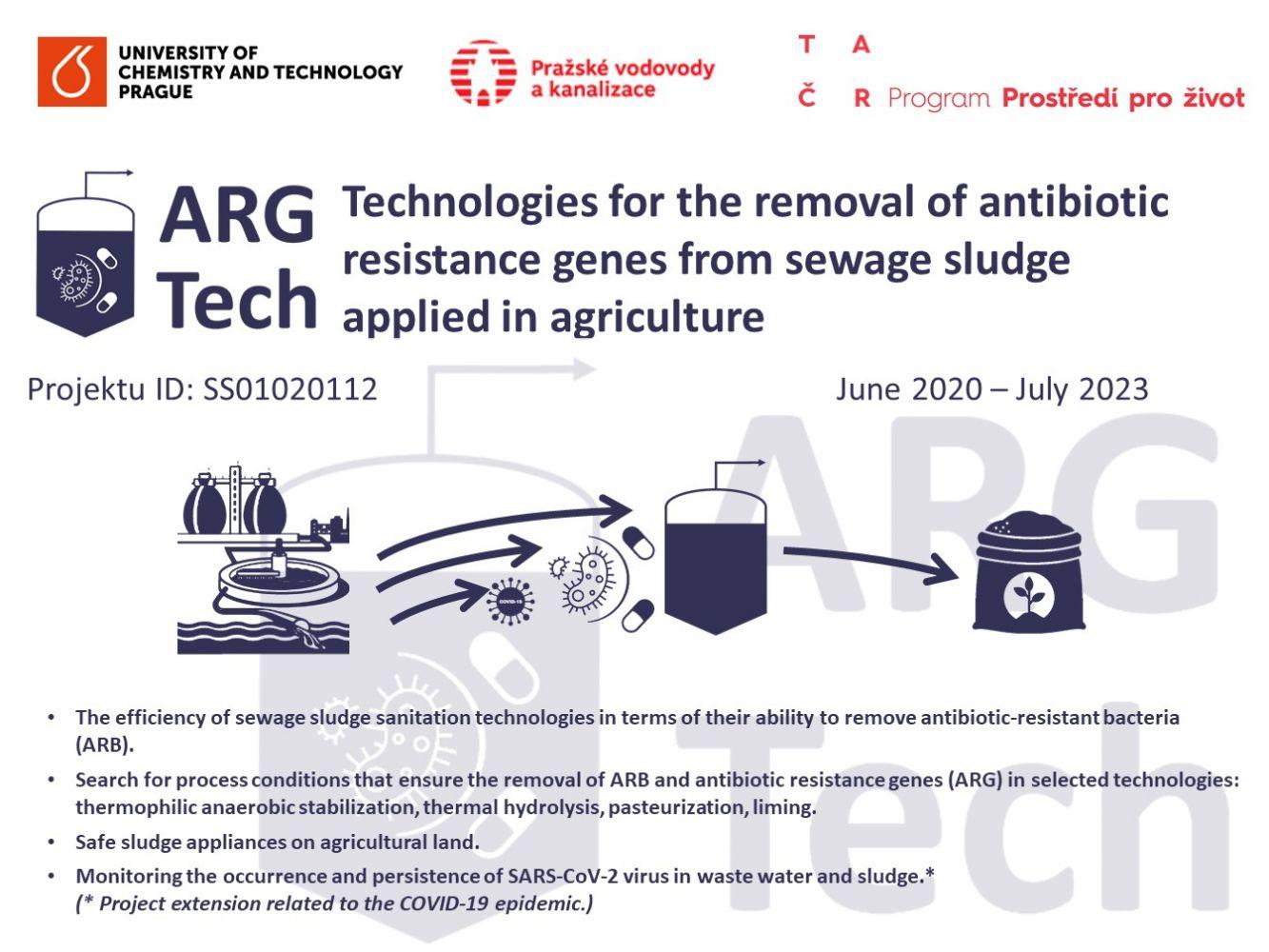 UNIVERSITY OF CHEMISTRY AND TECHNOLOGY PRAGUE

Pražské vodovody a kanalizace

T A
Č R Program Prostředí pro život

ARG Tech

Technologies for the removal of antibiotic resistance genes from sewage sludge applied in agriculture

Projektu ID: SS01020112

June 2020 – July 2023

COVID-19

ARG Tech

• The efficiency of sewage sludge sanitation technologies in terms of their ability to remove antibiotic-resistant bacteria (ARB).

• Search for process conditions that ensure the removal of ARB and antibiotic resistance genes (ARG) in selected technologies: thermophilic anaerobic stabilization, thermal hydrolysis, pasteurization, liming.

• Safe sludge appliances on agricultural land.

• Monitoring the occurrence and persistence of SARS-CoV-2 virus in waste water and sludge.*
(* Project extension related to the COVID-19 epidemic.)